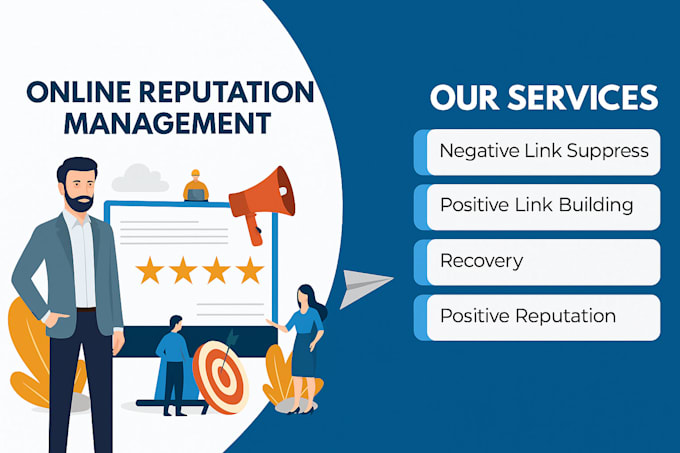 ONLINE REPUTATION MANAGEMENT

OUR SERVICES

Negative Link Suppress

Positive Link Building

Recovery

Positive Reputation